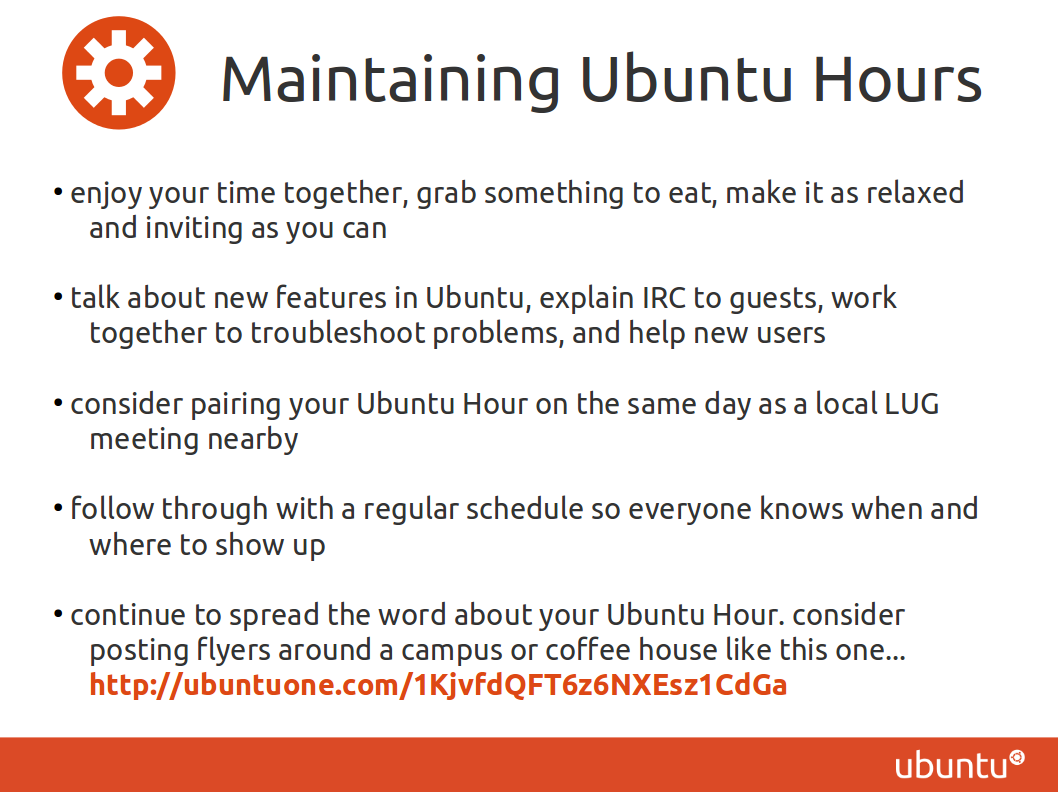 Maintaining Ubuntu Hours

• enjoy your time together, grab something to eat, make it as relaxed and inviting as you can

• talk about new features in Ubuntu, explain IRC to guests, work together to troubleshoot problems, and help new users

• consider pairing your Ubuntu Hour on the same day as a local LUG meeting nearby

• follow through with a regular schedule so everyone knows when and where to show up

• continue to spread the word about your Ubuntu Hour. consider posting flyers around a campus or coffee house like this one... http://ubuntuone.com/1KjvfdQFT6z6NXEsz1CdGa

ubuntu